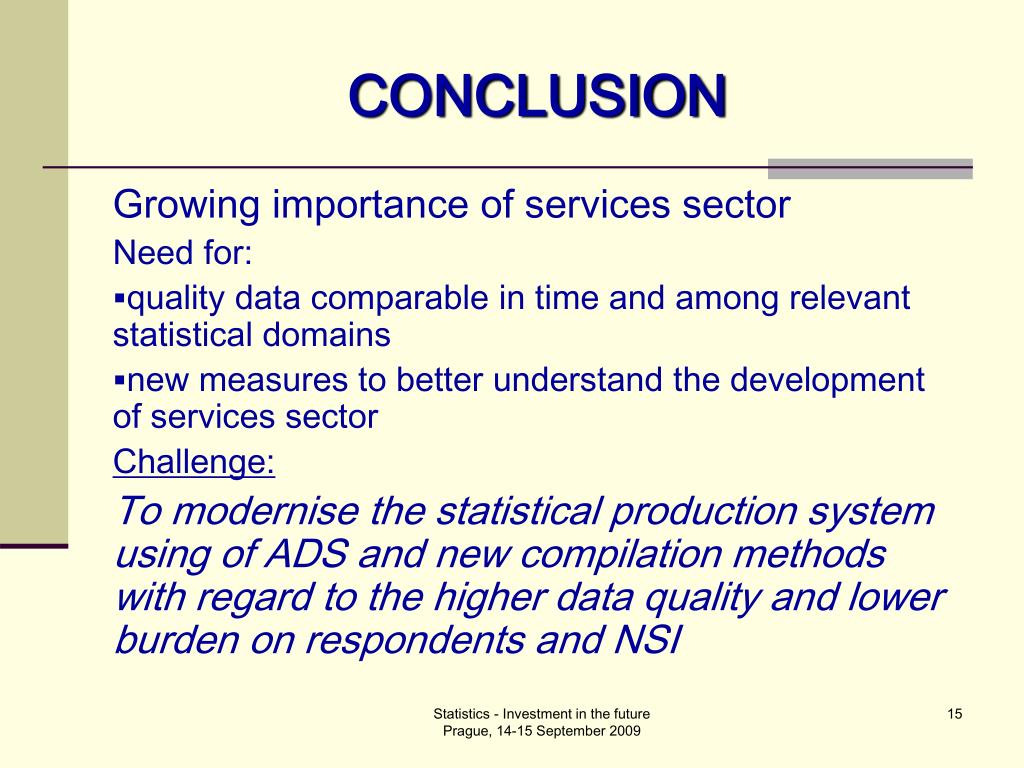 CONCLUSION

Growing importance of services sector

Need for:

▪quality data comparable in time and among relevant statistical domains

▪new measures to better understand the development of services sector

Challenge:

To modernise the statistical production system using of ADS and new compilation methods with regard to the higher data quality and lower burden on respondents and NSI

Statistics - Investment in the future
Prague, 14-15 September 2009

15